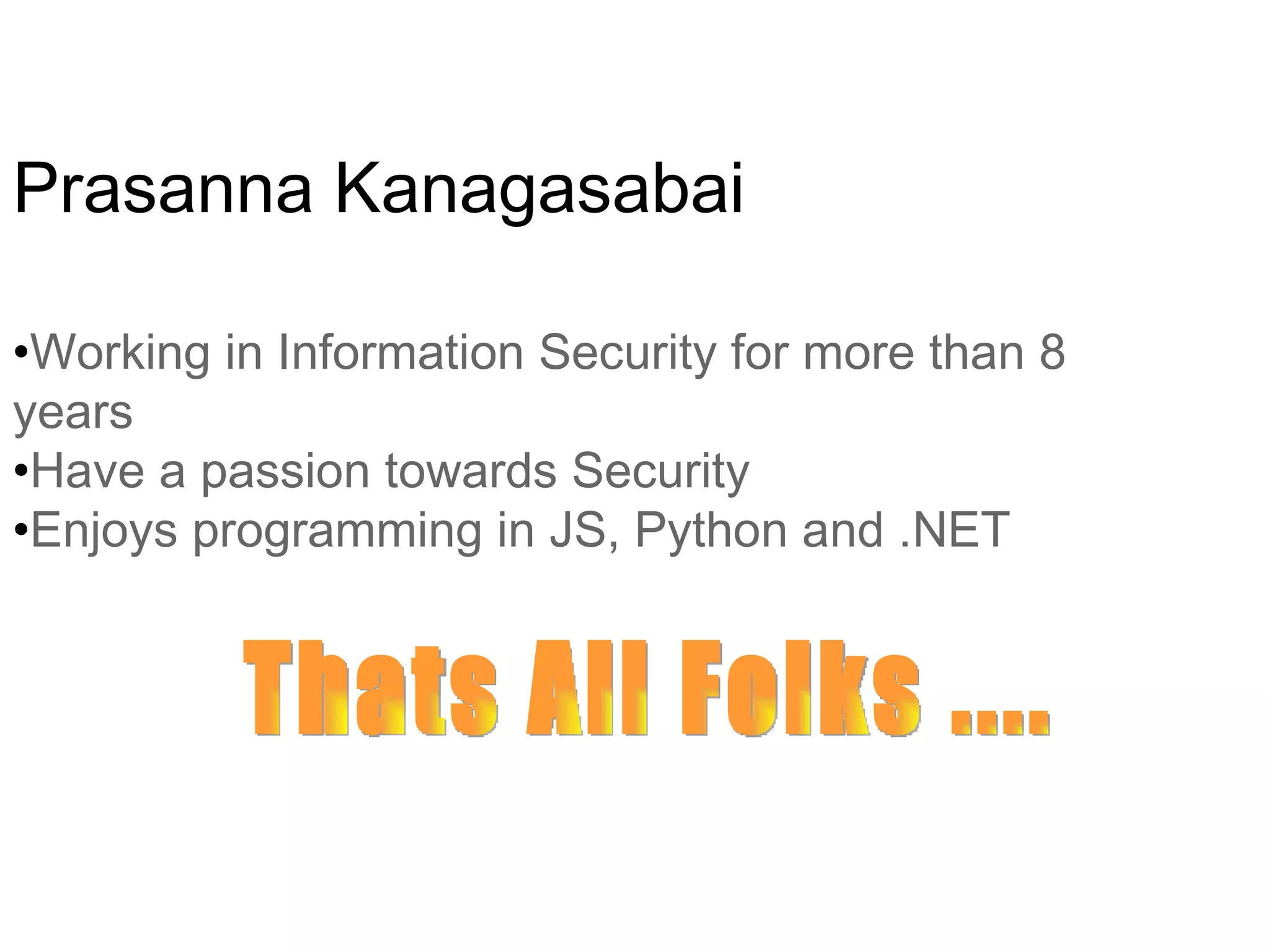 Prasanna Kanagasabai

•Working in Information Security for more than 8 years
•Have a passion towards Security
•Enjoys programming in JS, Python and .NET

Thats All Folks ....